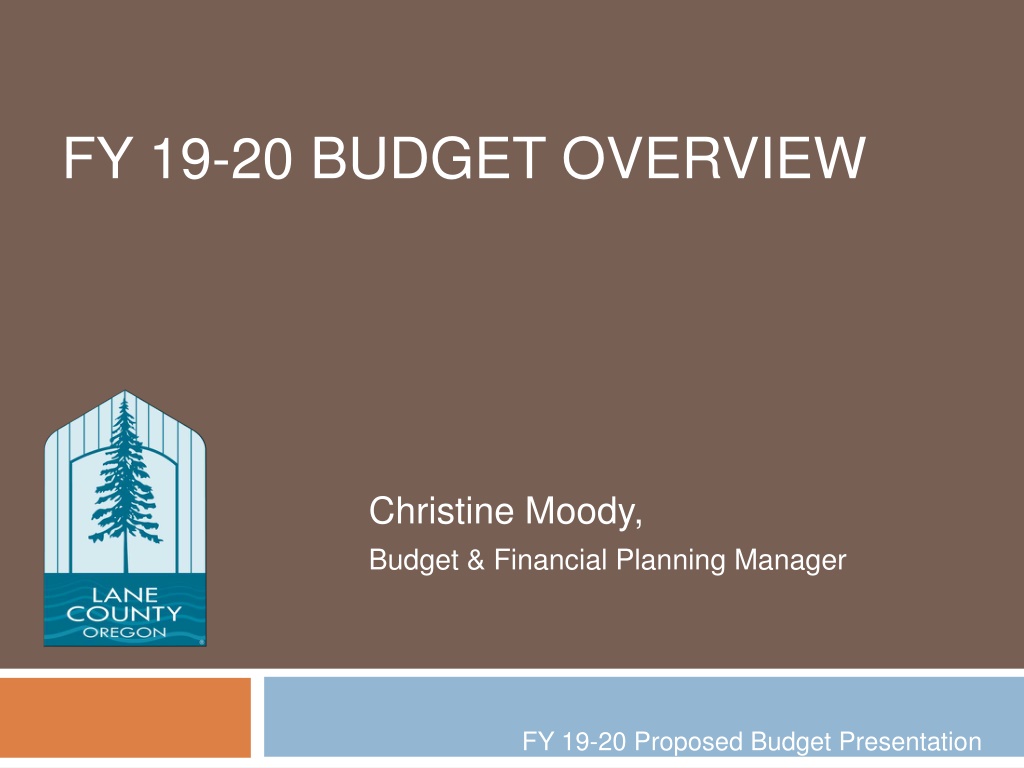 FY 19-20 BUDGET OVERVIEW

LANE COUNTY OREGON

Christine Moody,

Budget & Financial Planning Manager

FY 19-20 Proposed Budget Presentation